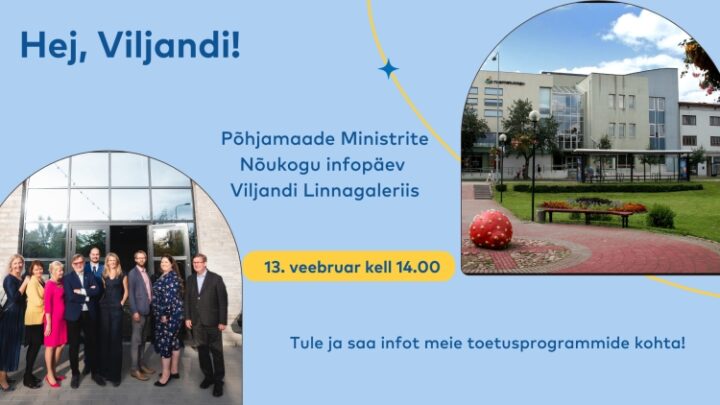 Hej, Viljandi!

Põhjamaade Ministrite Nõukogu infopäev Viljandi Linnagaleriis

13. veebruar kell 14.00

Tule ja saa infot meie toetusprogrammide kohta!